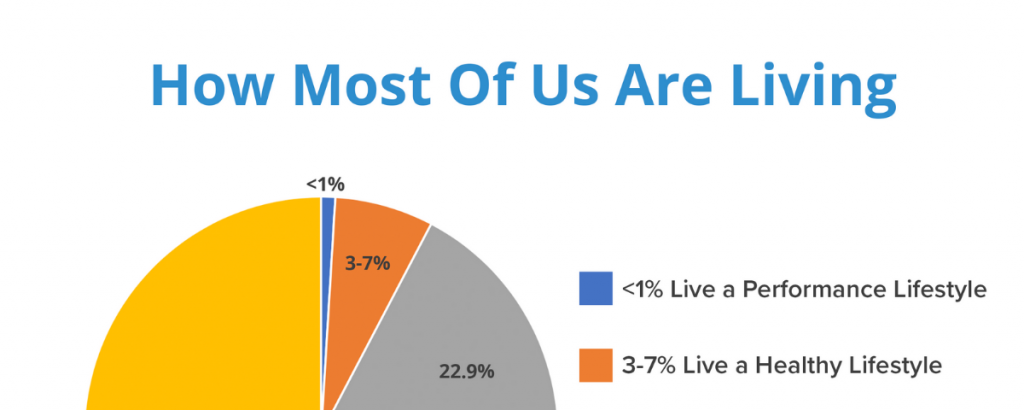 How Most Of Us Are Living

<1%

3-7%

22.9%

<1% Live a Performance Lifestyle

3-7% Live a Healthy Lifestyle